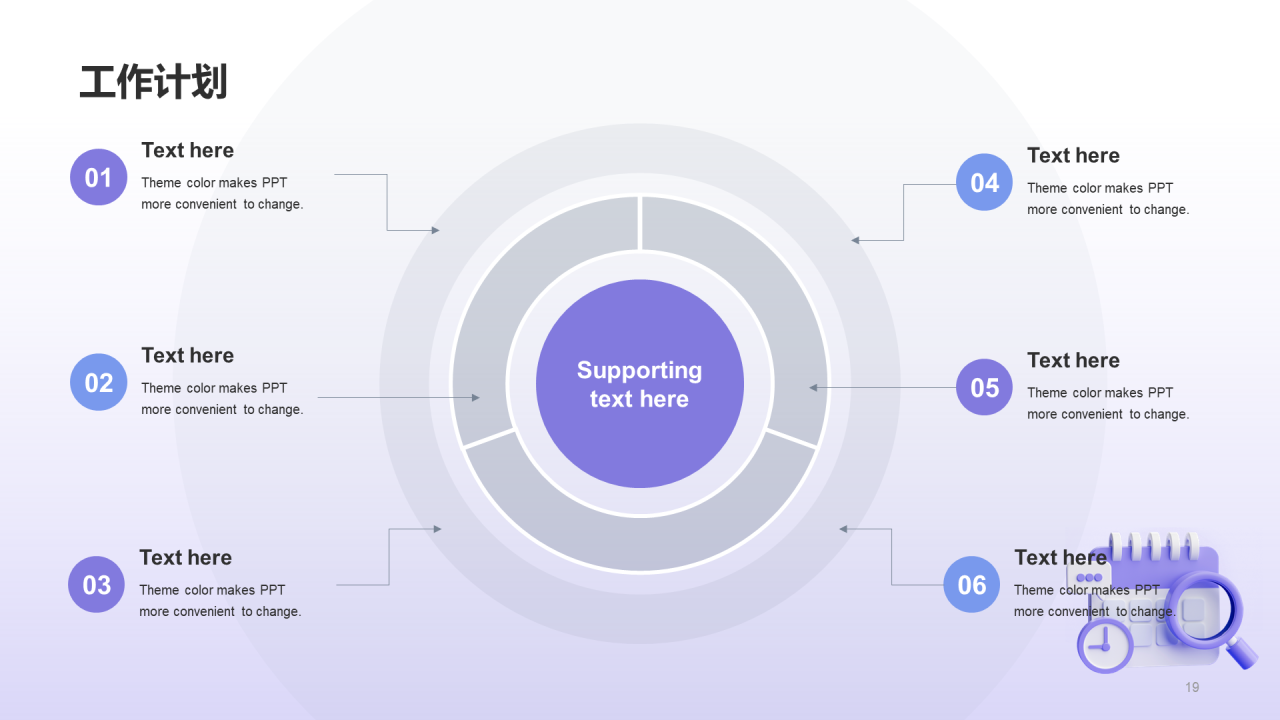 工作计划

01
Text here
Theme color makes PPT more convenient to change.

02
Text here
Theme color makes PPT more convenient to change.

03
Text here
Theme color makes PPT more convenient to change.

Supporting text here

04
Text here
Theme color makes PPT more convenient to change.

05
Text here
Theme color makes PPT more convenient to change.

06
Text here
Theme color makes PPT more convenient to change.

19